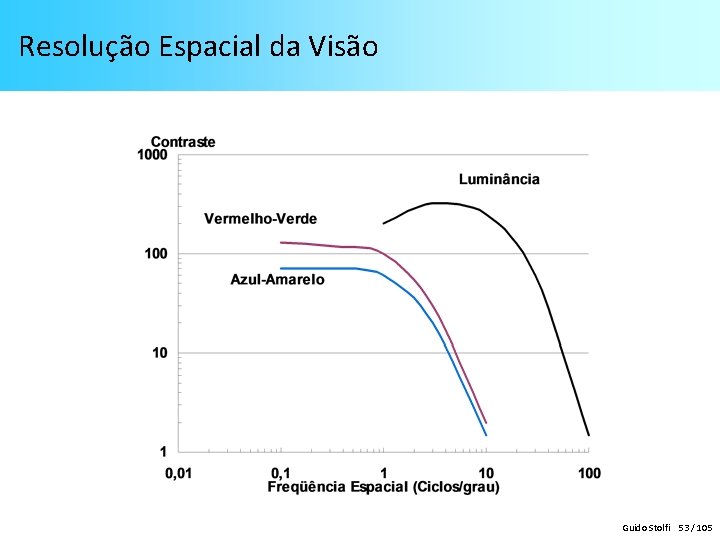 Resolução Espacial da Visão

Contraste

1000

100

10

1

Luminância

Vermelho-Verde

Azul-Amarelo

0,01

0,1

1

10

100

Freqüência Espacial (Ciclos/grau)

Guido Stolfi 53 / 105